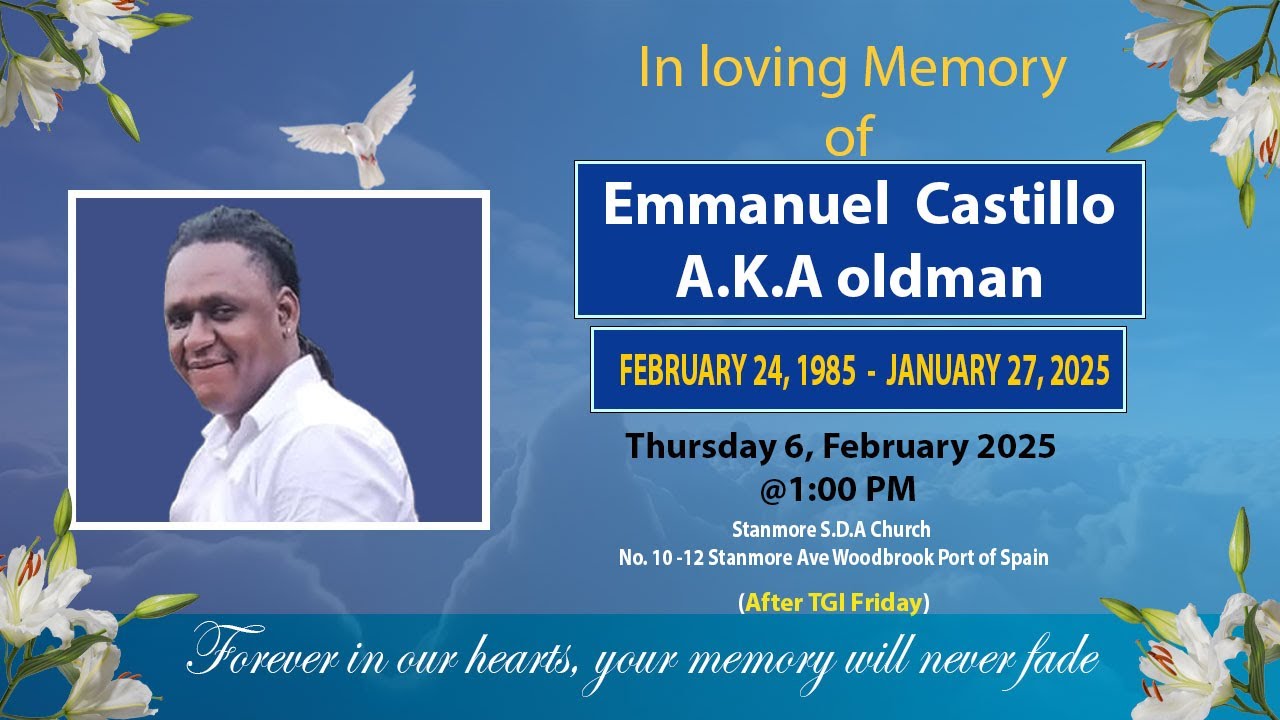 In loving Memory of

Emmanuel Castillo
A.K.A oldman

FEBRUARY 24, 1985 - JANUARY 27, 2025

Thursday 6, February 2025
@1:00 PM

Stanmore S.D.A Church
No. 10 -12 Stanmore Ave Woodbrook Port of Spain

(After TGI Friday)

Forever in our hearts, your memory will never fade